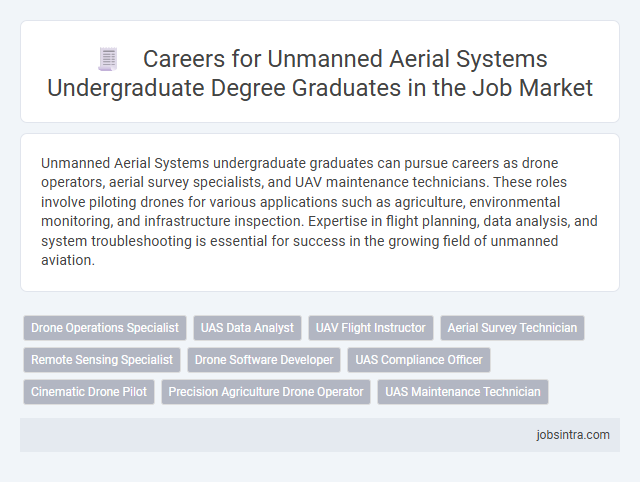 Careers for Unmanned Aerial Systems Undergraduate Degree Graduates in the Job Market

Unmanned Aerial Systems undergraduate graduates can pursue careers as drone operators, aerial survey specialists, and UAV maintenance technicians. These roles involve piloting drones for various applications such as agriculture, environmental monitoring, and infrastructure inspection. Expertise in flight planning, data analysis, and system troubleshooting is essential for success in the growing field of unmanned aviation.

Drone Operations Specialist
UAS Data Analyst
UAV Flight Instructor
Aerial Survey Technician
Remote Sensing Specialist
Drone Software Developer
UAS Compliance Officer
Cinematic Drone Pilot
Precision Agriculture Drone Operator
UAS Maintenance Technician

jobsintra.com